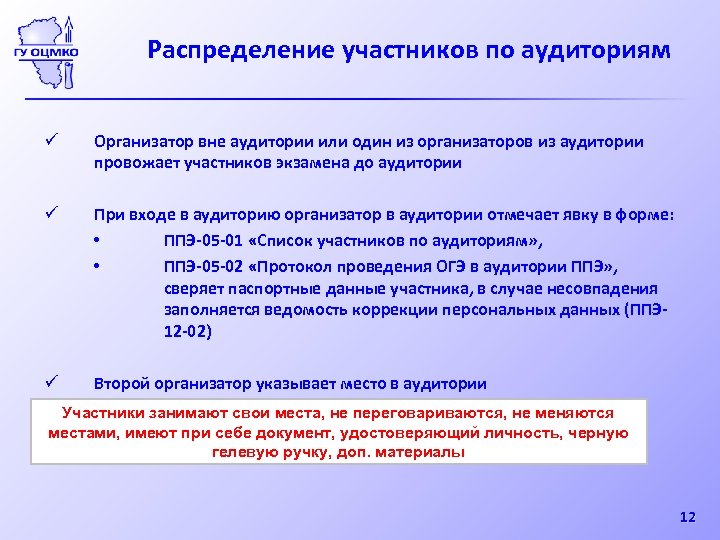 ГУ ОЦМКО

Распределение участников по аудиториям

✓ Организатор вне аудитории или один из организаторов из аудитории провожает участников экзамена до аудитории

✓ При входе в аудиторию организатор в аудитории отмечает явку в форме:

• ППЭ-05-01 «Список участников по аудиториям»,

• ППЭ-05-02 «Протокол проведения ОГЭ в аудитории ППЭ», сверяет паспортные данные участника, в случае несовпадения заполняется ведомость коррекции персональных данных (ППЭ-12-02)

✓ Второй организатор указывает место в аудитории

Участники занимают свои места, не переговариваются, не меняются местами, имеют при себе документ, удостоверяющий личность, черную гелевую ручку, доп. материалы

12